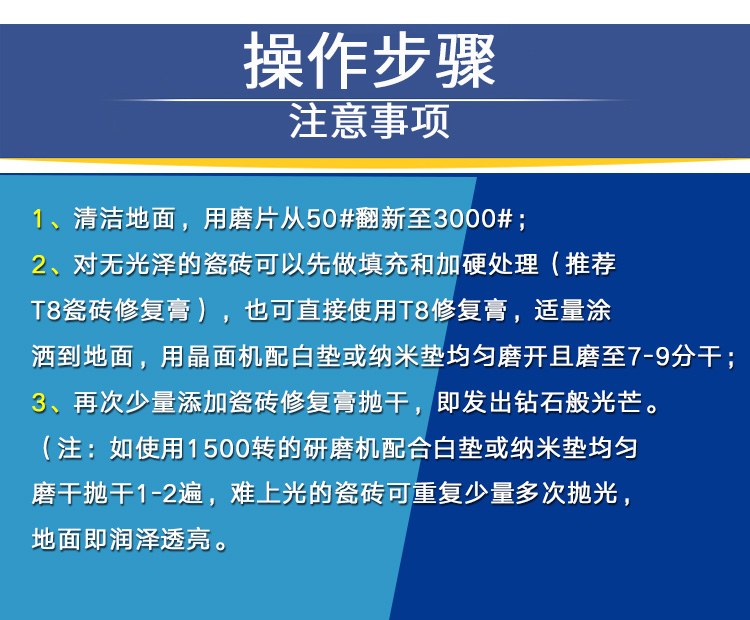 操作步骤
注意事项

1、清洁地面，用磨片从50#翻新至3000#；
2、对无光泽的瓷砖可以先做填充和加硬处理（推荐T8瓷砖修复膏），也可直接使用T8修复膏，适量涂洒到地面，用晶面机配白垫或纳米垫均匀磨开且磨至7-9分干；
3、再次少量添加瓷砖修复膏抛干，即发出钻石般光芒。
（注：如使用1500转的研磨机配合白垫或纳米垫均匀磨干抛干1-2遍，难上光的瓷砖可重复少量多次抛光，地面即润泽透亮。